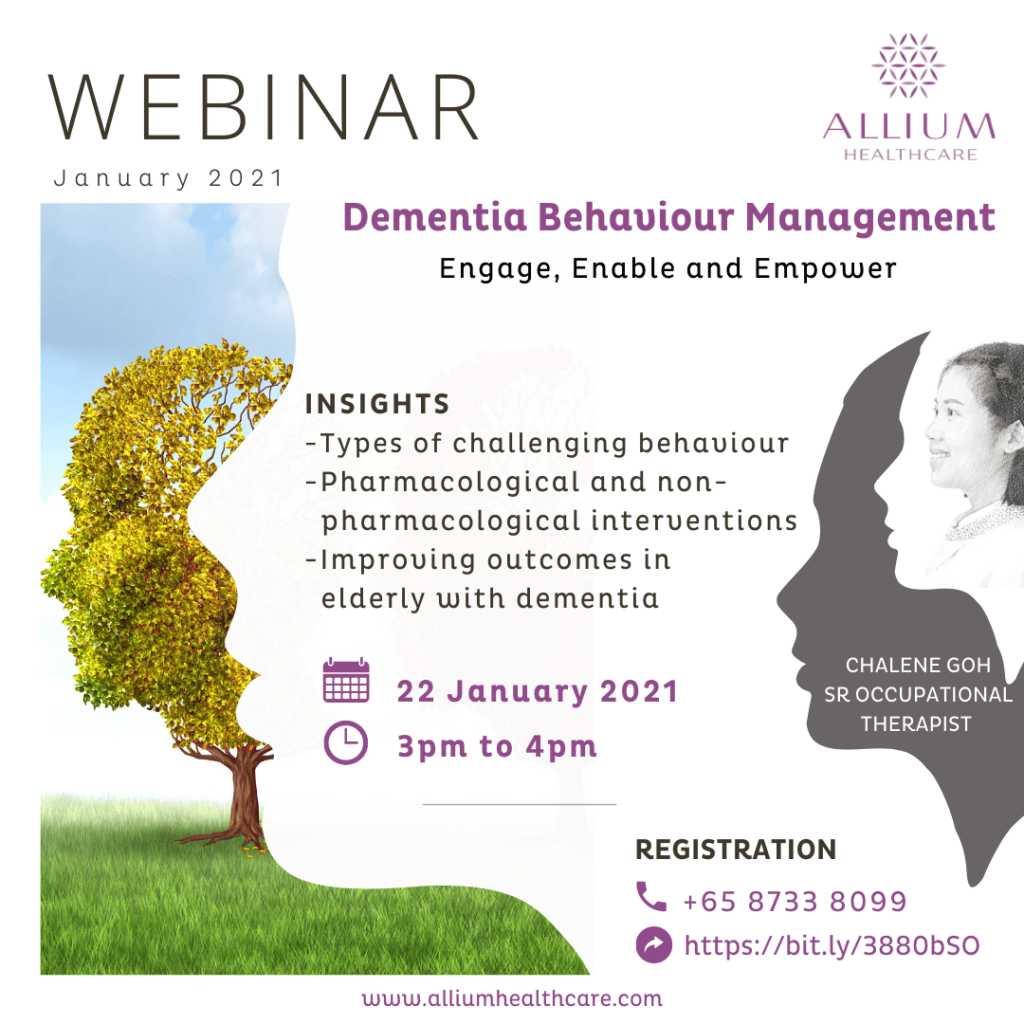 WEBINAR
January 2021

ALLIUM
HEALTHCARE

Dementia Behaviour Management
Engage, Enable and Empower

INSIGHTS
-Types of challenging behaviour
-Pharmacological and non-pharmacological interventions
-Improving outcomes in elderly with dementia

22 January 2021
3pm to 4pm

CHALENE GOH
SR OCCUPATIONAL THERAPIST

REGISTRATION
+65 8733 8099
https://bit.ly/3880bSO

www.alliumhealthcare.com